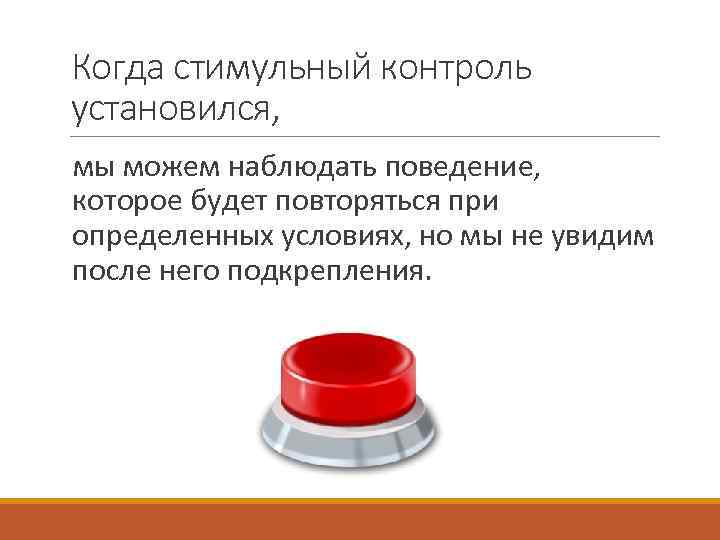 Когда стимульный контроль установился,

мы можем наблюдать поведение, которое будет повторяться при определенных условиях, но мы не увидим после него подкрепления.